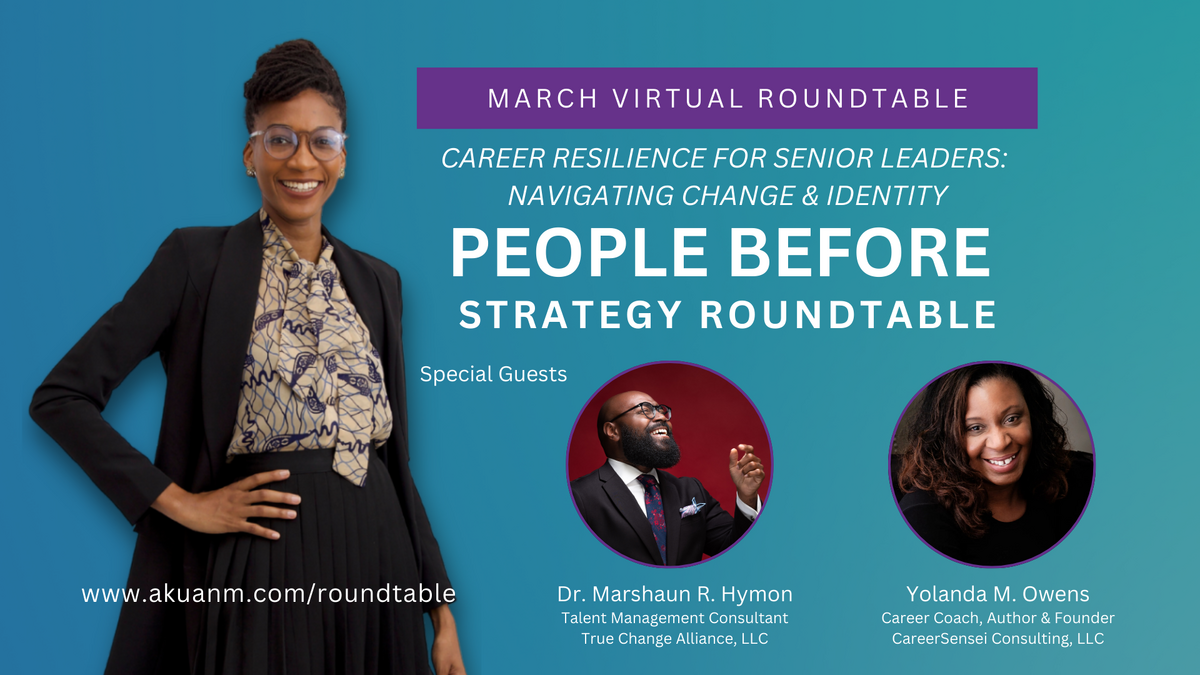 MARCH VIRTUAL ROUNDTABLE

CAREER RESILIENCE FOR SENIOR LEADERS: NAVIGATING CHANGE & IDENTITY

PEOPLE BEFORE STRATEGY ROUNDTABLE

Special Guests

www.akuanm.com/roundtable

Dr. Marshaun R. Hymon
Talent Management Consultant
True Change Alliance, LLC

Yolanda M. Owens
Career Coach, Author & Founder
CareerSensei Consulting, LLC